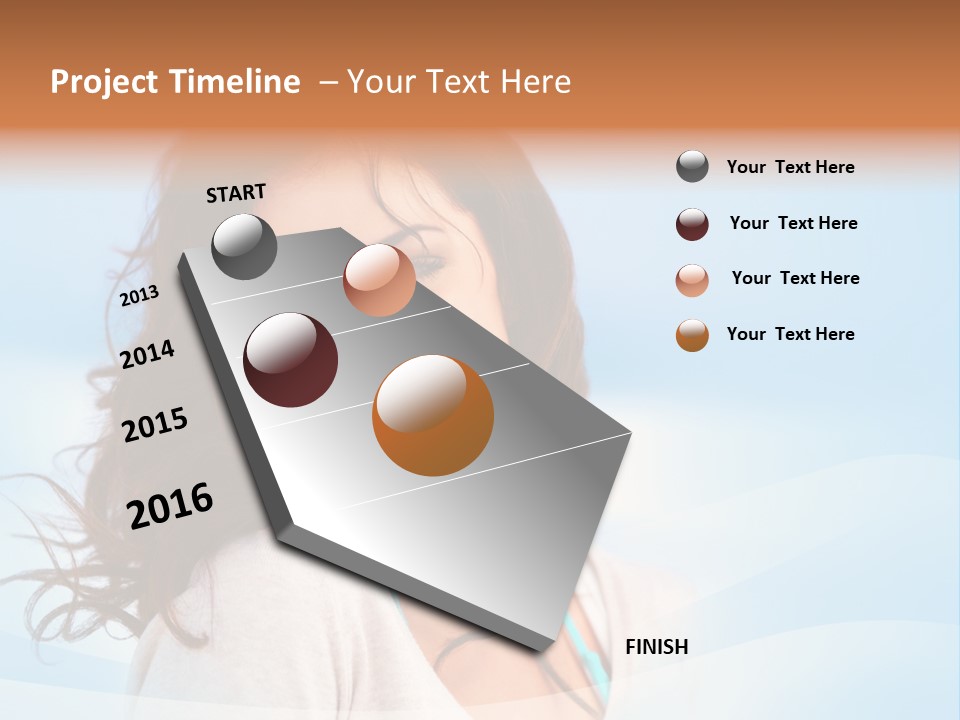 Project Timeline – Your Text Here

START

2013

2014

2015

2016

FINISH

Your Text Here

Your Text Here

Your Text Here

Your Text Here